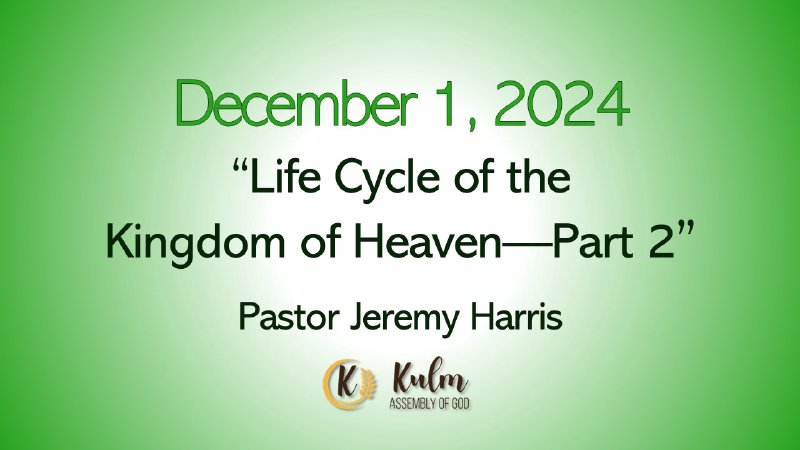 December 1, 2024

“Life Cycle of the Kingdom of Heaven—Part 2”

Pastor Jeremy Harris

K Kulm
ASSEMBLY OF GOD